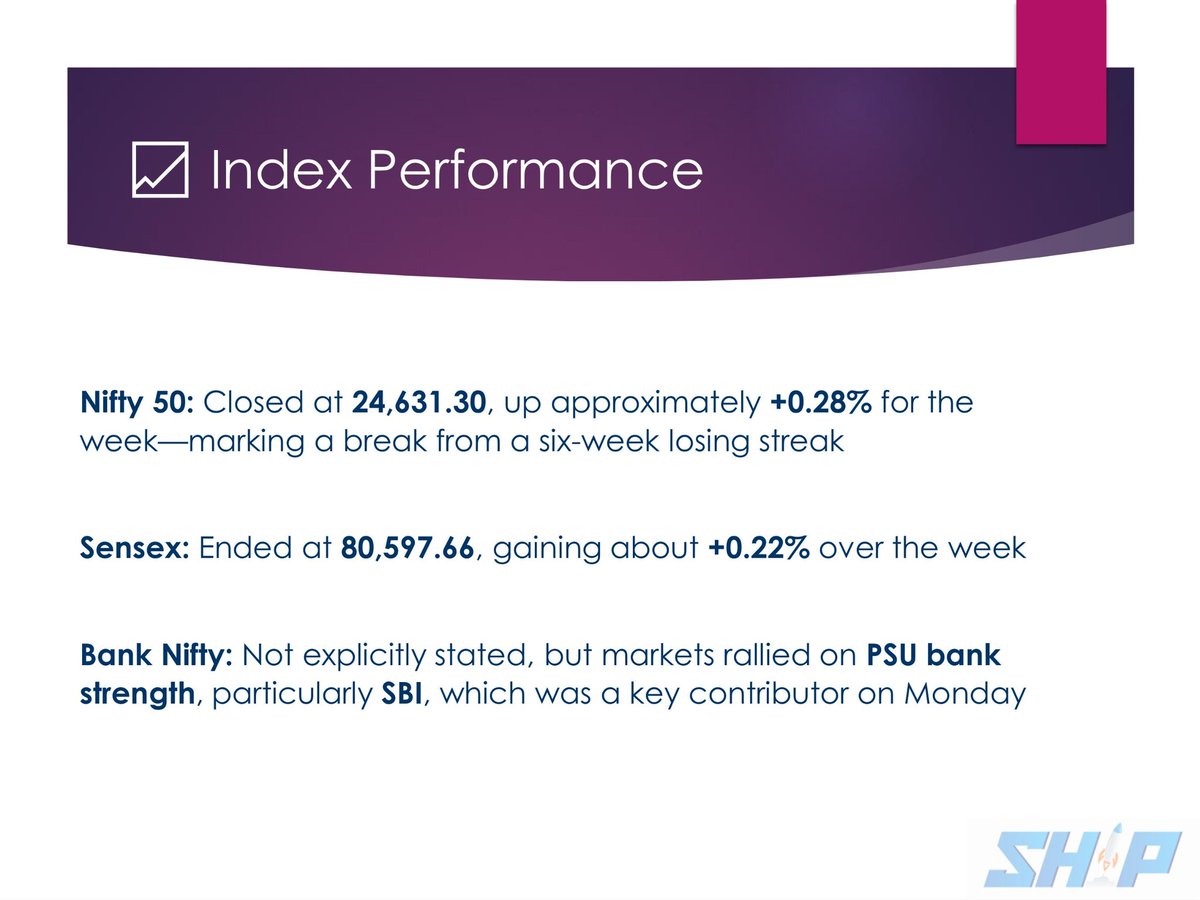 Index Performance

Nifty 50: Closed at 24,631.30, up approximately +0.28% for the week—marking a break from a six-week losing streak

Sensex: Ended at 80,597.66, gaining about +0.22% over the week

Bank Nifty: Not explicitly stated, but markets rallied on PSU bank strength, particularly SBI, which was a key contributor on Monday

SHIP